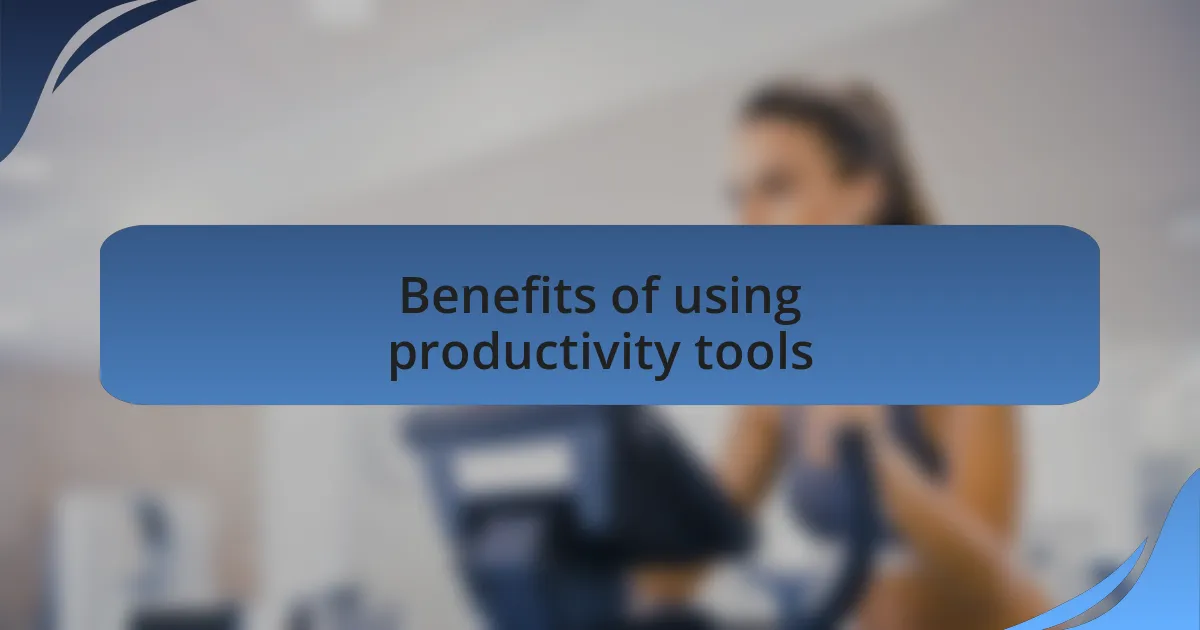 Benefits of using productivity tools